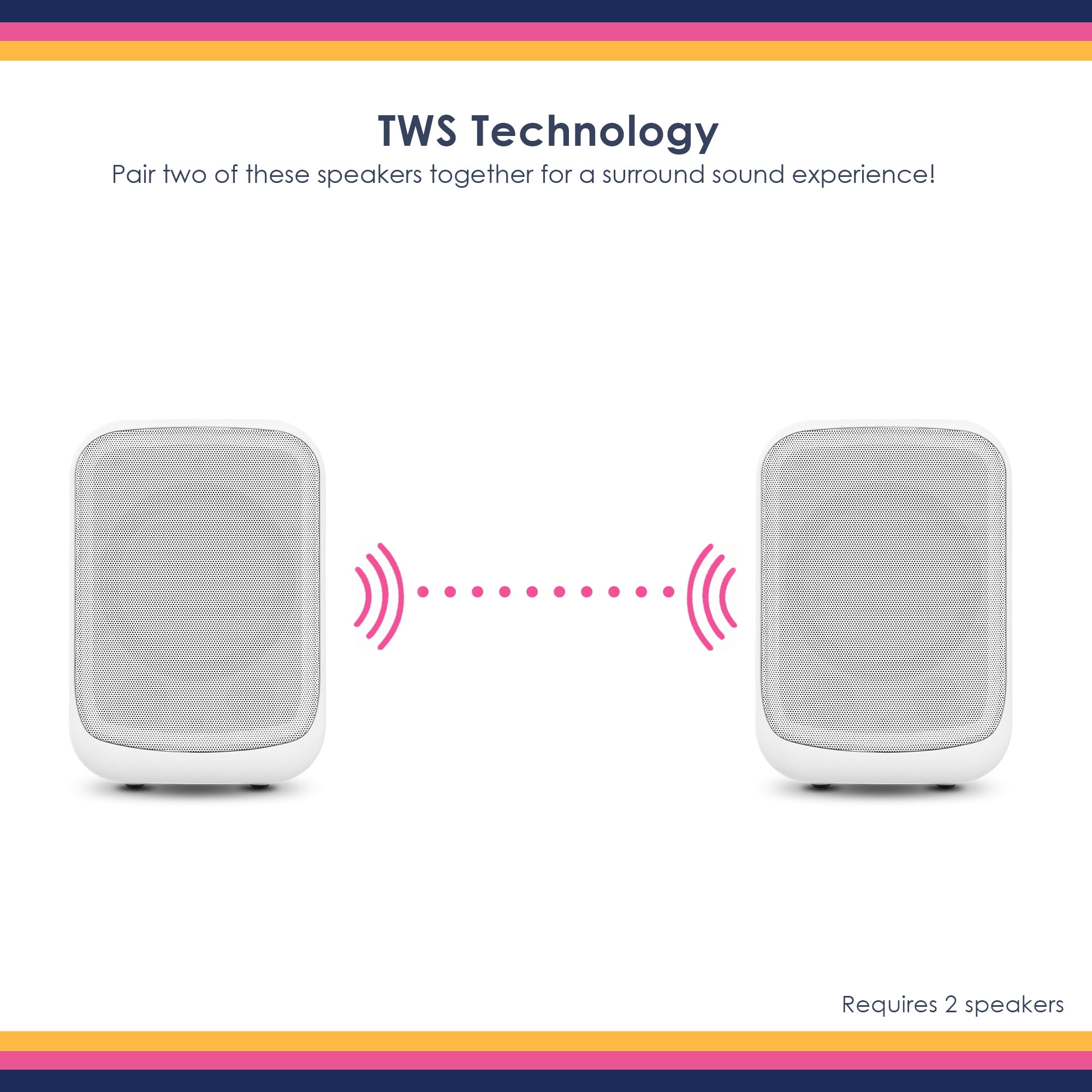 TWS Technology
Pair two of these speakers together for a surround sound experience!

Requires 2 speakers